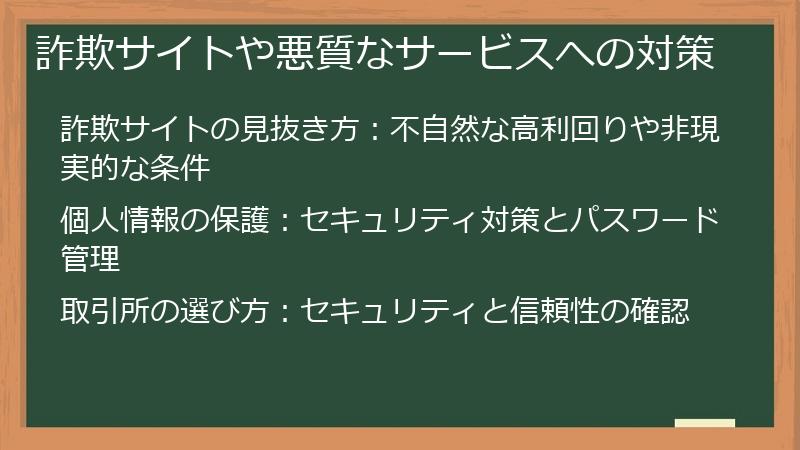 詐欺サイトや悪質なサービスへの対策

詐欺サイトの見抜き方：不自然な高利回りや非現実的な条件

個人情報の保護：セキュリティ対策とパスワード管理

取引所の選び方：セキュリティと信頼性の確認